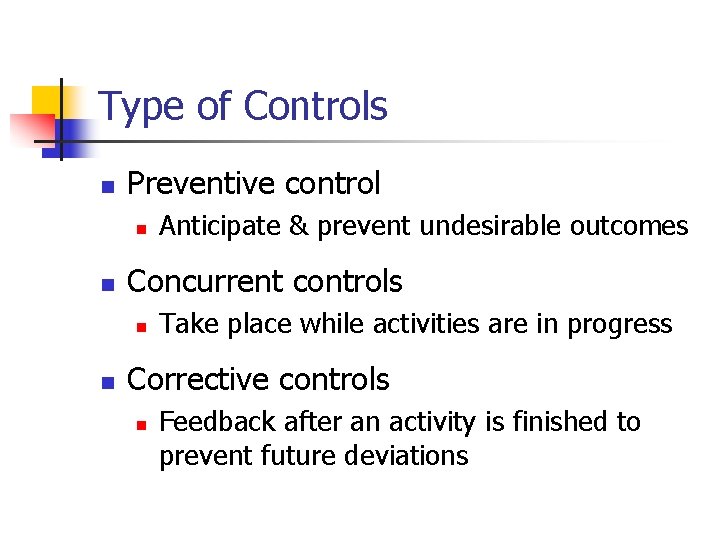 Type of Controls

- Preventive control
  - Anticipate & prevent undesirable outcomes
- Concurrent controls
  - Take place while activities are in progress
- Corrective controls
  - Feedback after an activity is finished to prevent future deviations